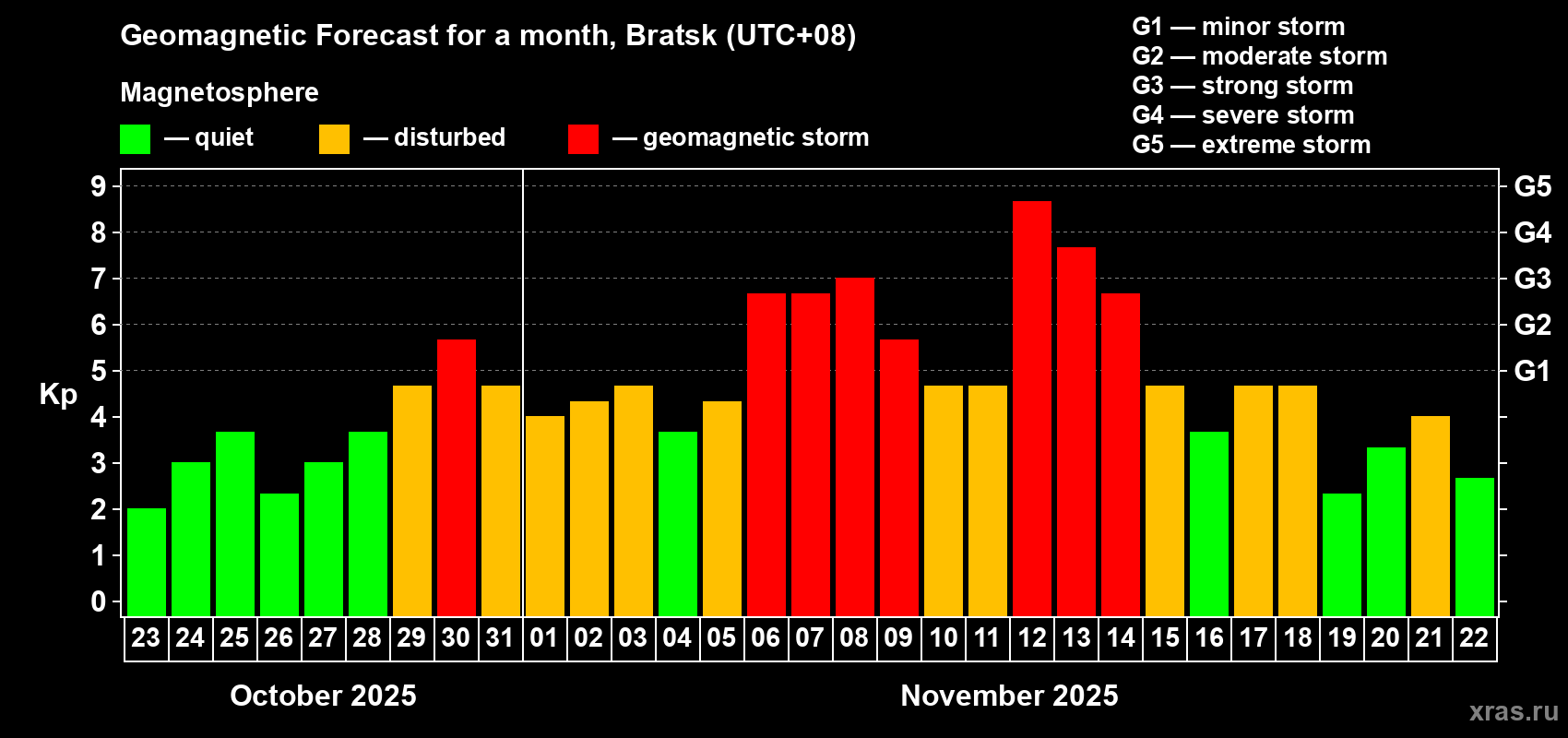 Geomagnetic Forecast for a month, Bratsk (UTC+08)

Magnetosphere

— quiet — disturbed — geomagnetic storm

G1 — minor storm
G2 — moderate storm
G3 — strong storm
G4 — severe storm
G5 — extreme storm

Kp

9
8
7
6
5
4
3
2
1
0

G5
G4
G3
G2
G1

23 24 25 26 27 28 29 30 31 01 02 03 04 05 06 07 08 09 10 11 12 13 14 15 16 17 18 19 20 21 22

October 2025

November 2025

xras.ru